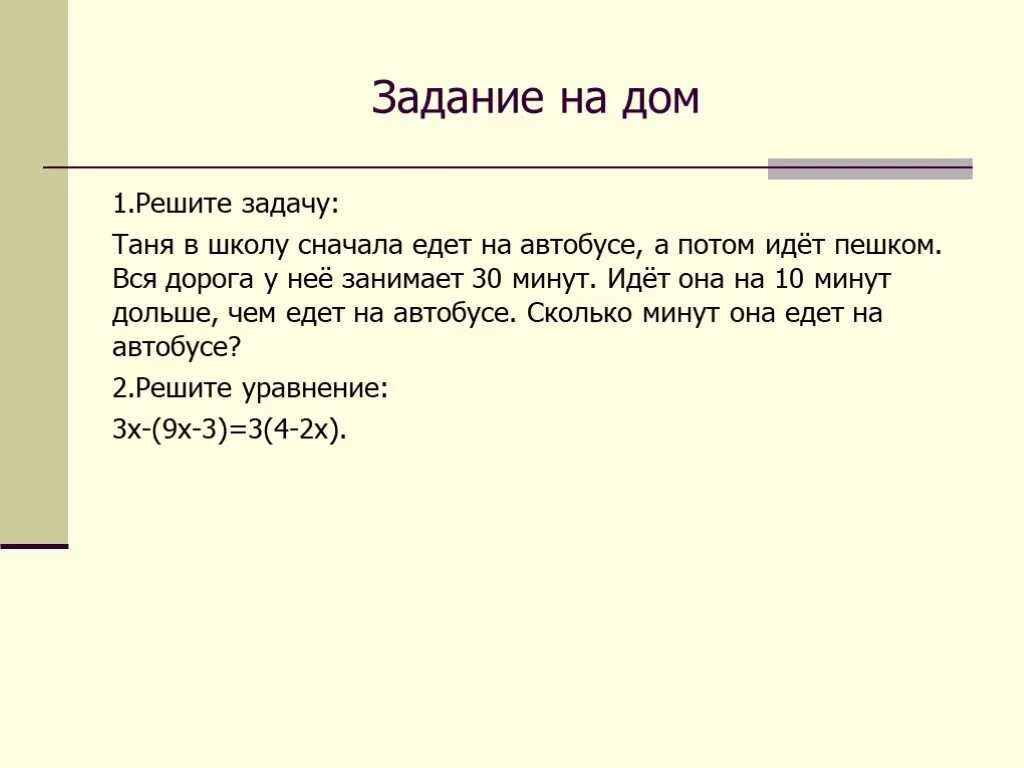 Задание на дом

1.Решите задачу:

Таня в школу сначала едет на автобусе, а потом идёт пешком. Вся дорога у неё занимает 30 минут. Идёт она на 10 минут дольше, чем едет на автобусе. Сколько минут она едет на автобусе?

2.Решите уравнение:

$3x-(9x-3)=3(4-2x)$.